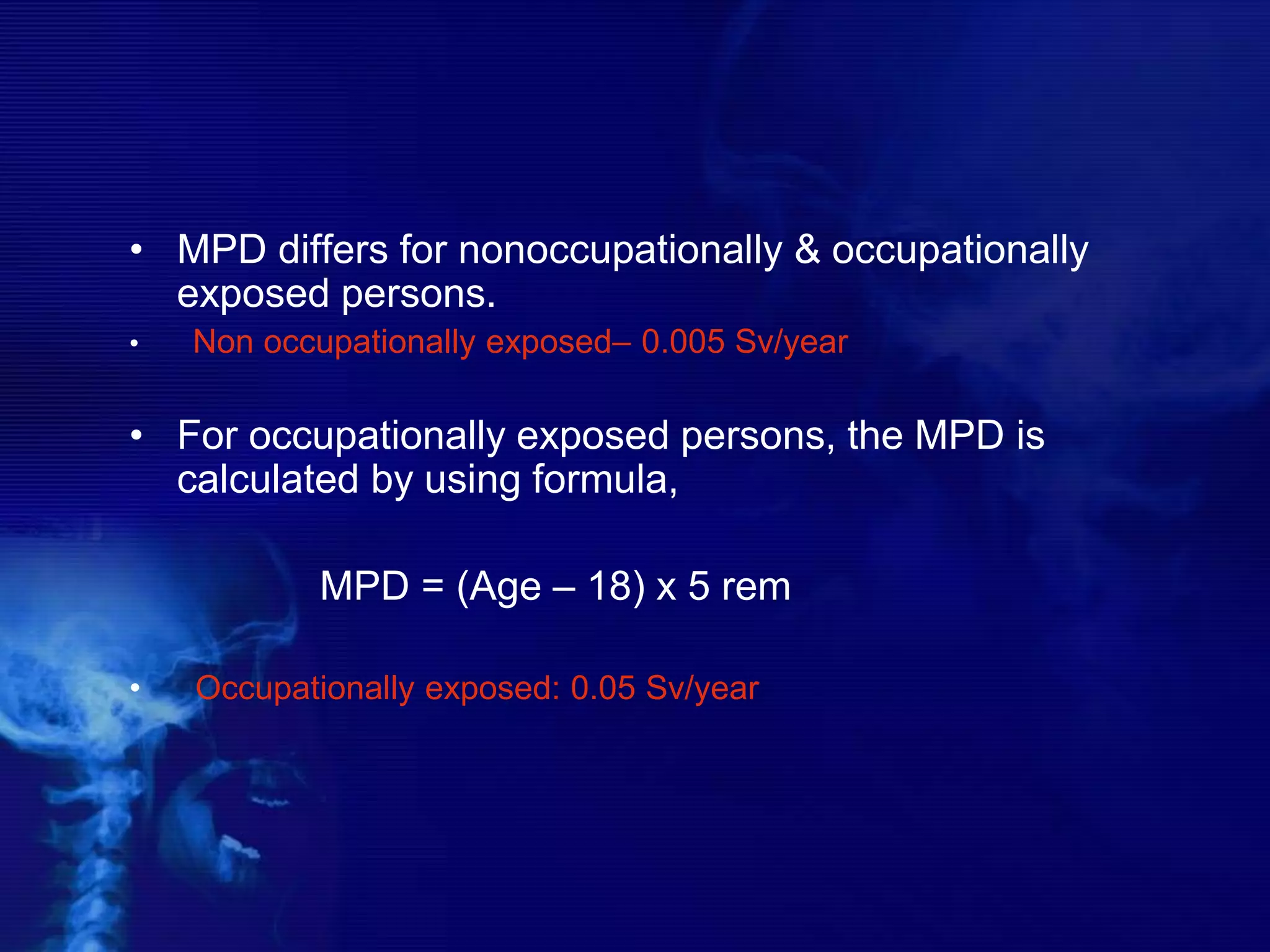 • MPD differs for nonoccupationally & occupationally exposed persons.

• Non occupationally exposed– 0.005 Sv/year

• For occupationally exposed persons, the MPD is calculated by using formula,

MPD = (Age – 18) x 5 rem

• Occupationally exposed: 0.05 Sv/year